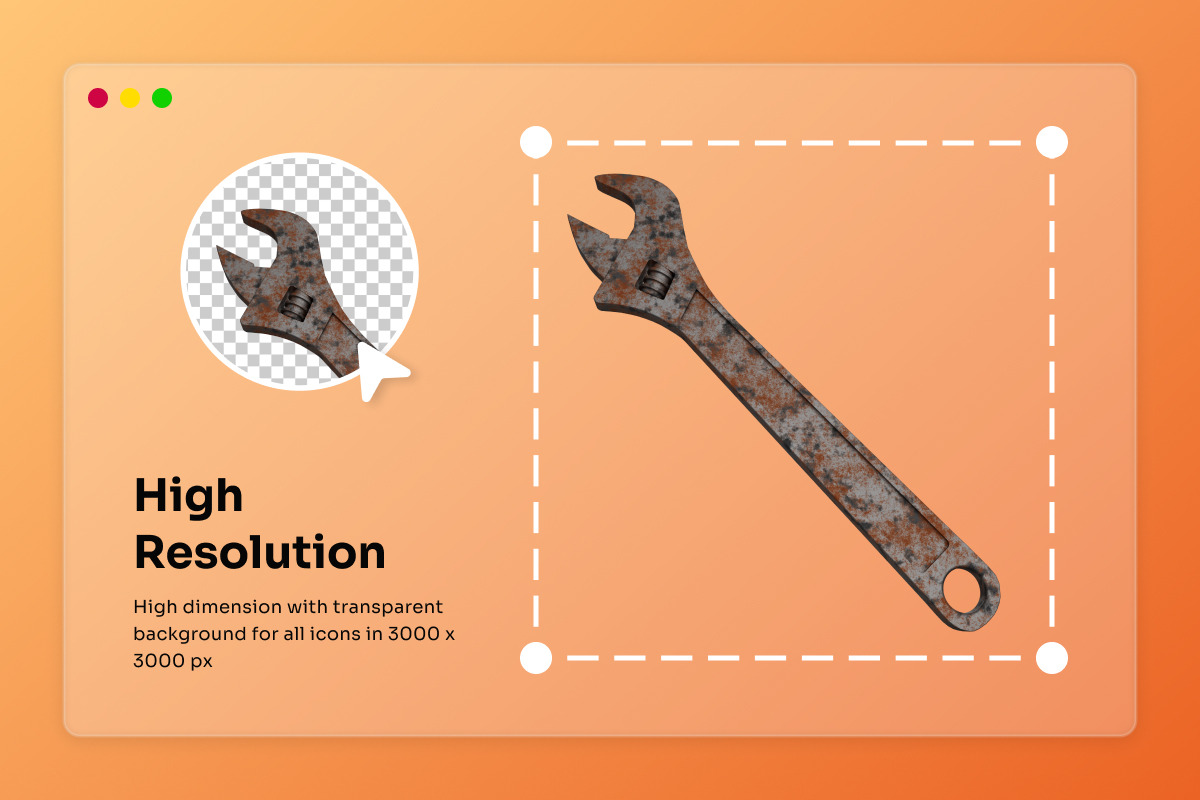 High Resolution

High dimension with transparent background for all icons in 3000 x 3000 px